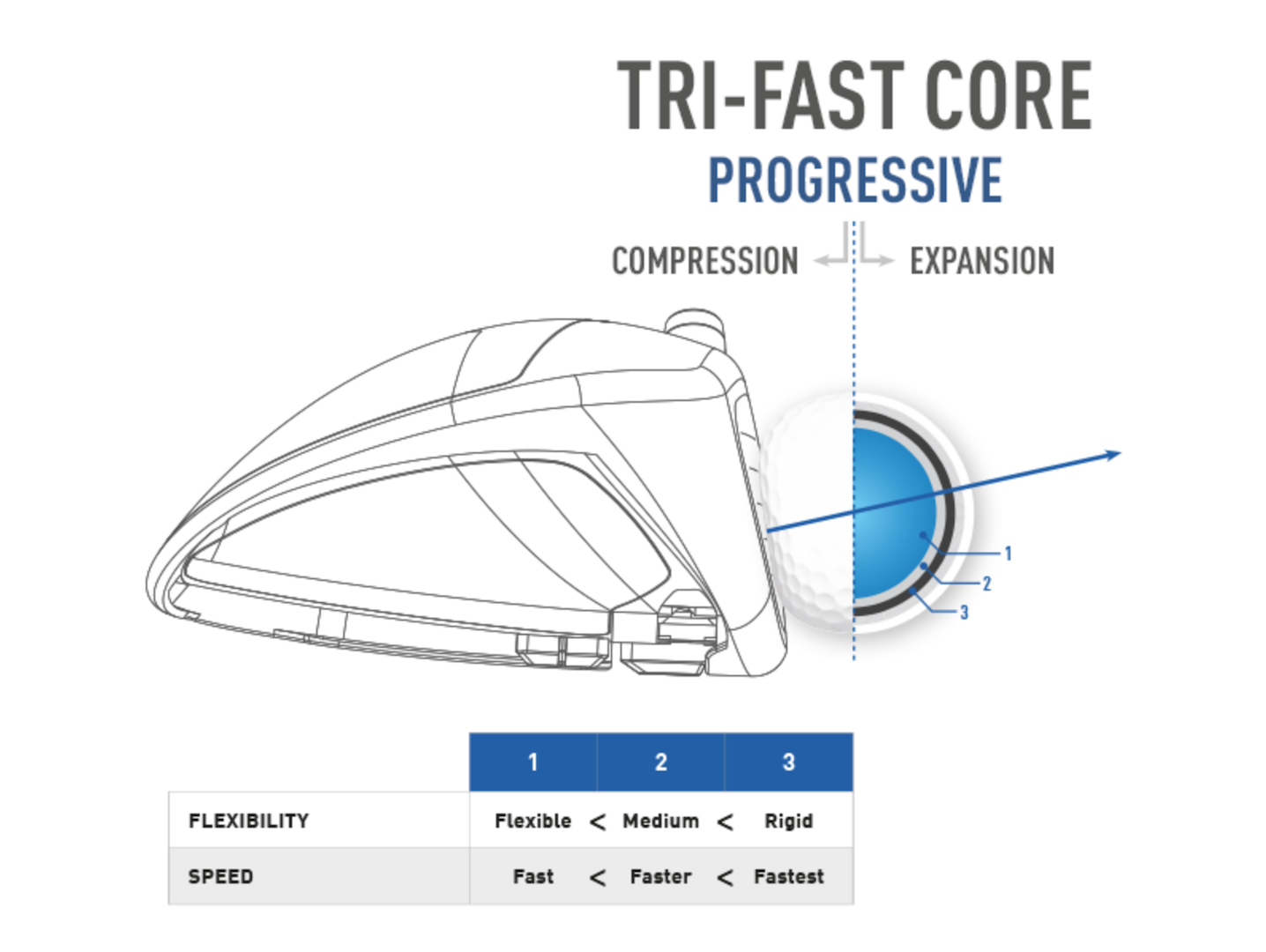 TRI-FAST CORE
PROGRESSIVE

COMPRESSION EXPANSION

1
2
3

| | 1 | 2 | 3 |
|---|---|---|---|
| FLEXIBILITY | Flexible < | Medium < | Rigid |
| SPEED | Fast < | Faster < | Fastest |